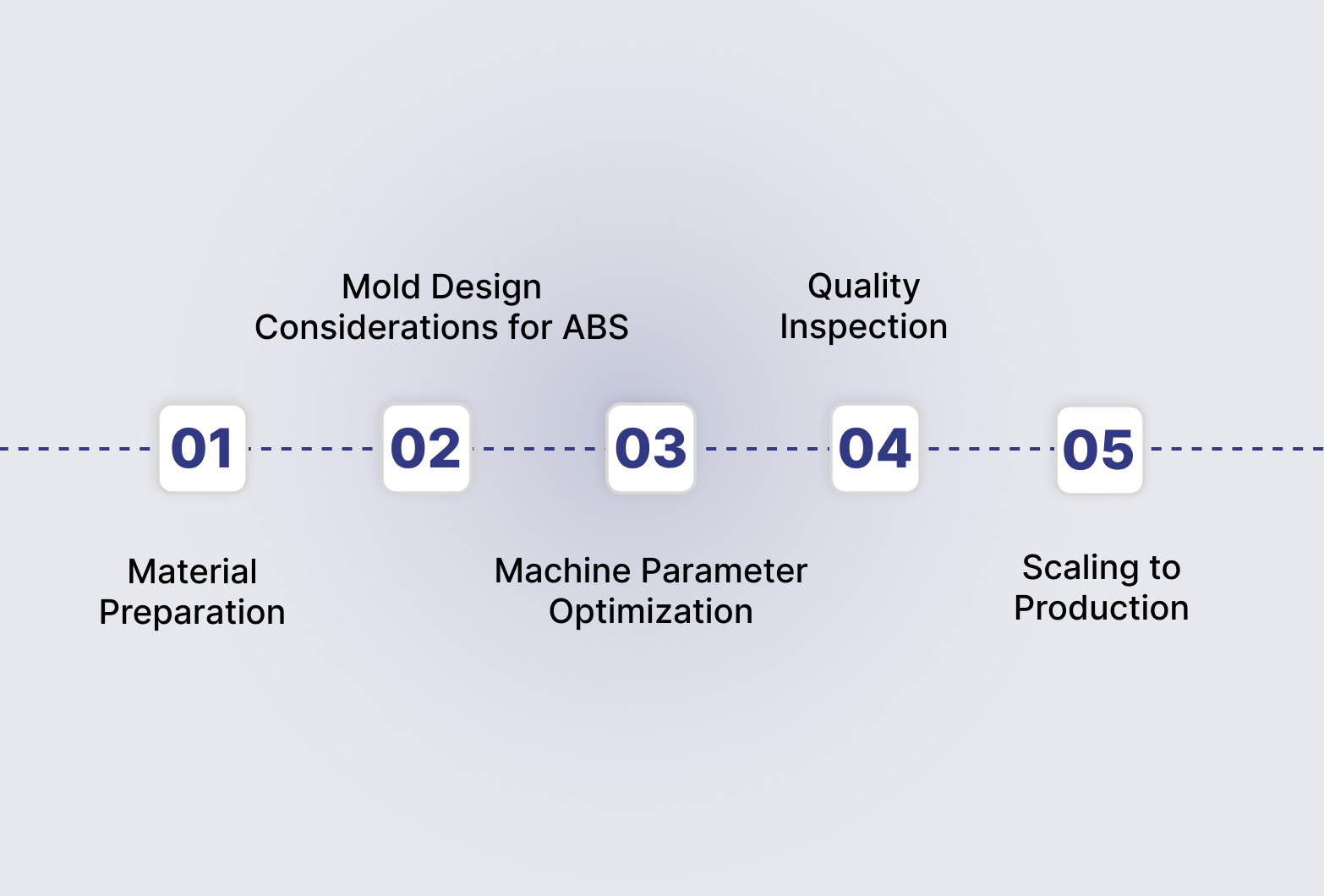 01
Material Preparation

02
Mold Design Considerations for ABS

03
Machine Parameter Optimization

04
Quality Inspection

05
Scaling to Production